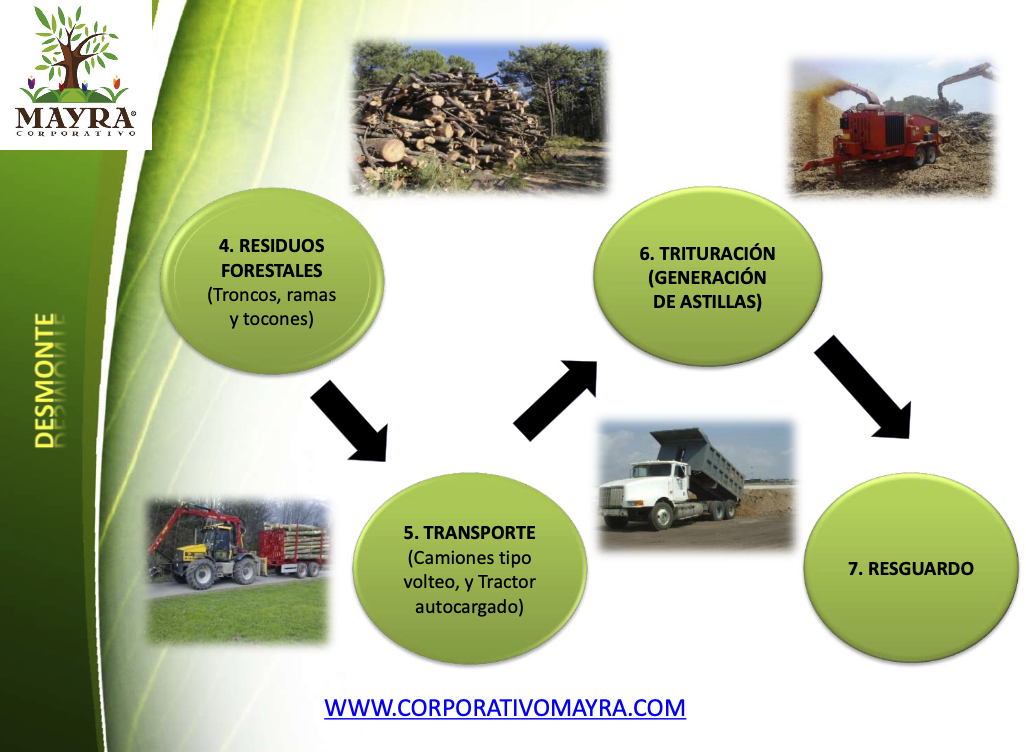 MAYRA®
CORPORATIVO

DESMONTE

4. RESIDUOS FORESTALES
(Troncos, ramas y tocones)

5. TRANSPORTE
(Camiones tipo volteo, y Tractor autocargado)

6. TRITURACIÓN (GENERACIÓN DE ASTILLAS)

7. RESGUARDO

WWW.CORPORATIVOMAYRA.COM